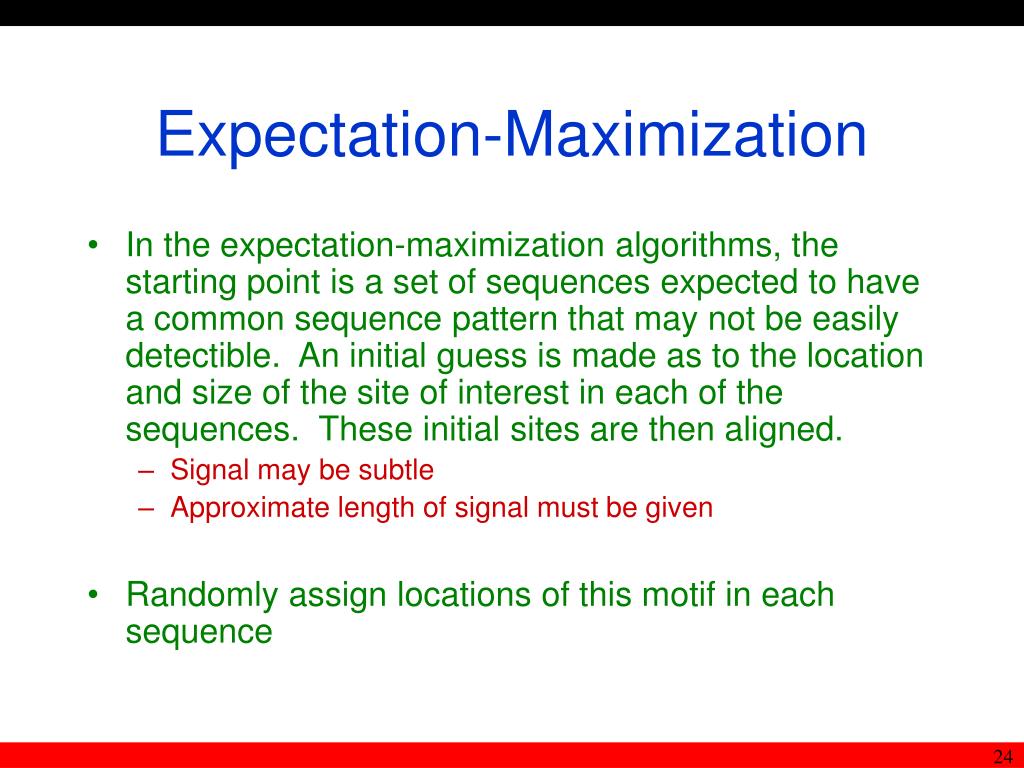 Expectation-Maximization

• In the expectation-maximization algorithms, the starting point is a set of sequences expected to have a common sequence pattern that may not be easily detectible. An initial guess is made as to the location and size of the site of interest in each of the sequences. These initial sites are then aligned.
– Signal may be subtle
– Approximate length of signal must be given

• Randomly assign locations of this motif in each sequence

24